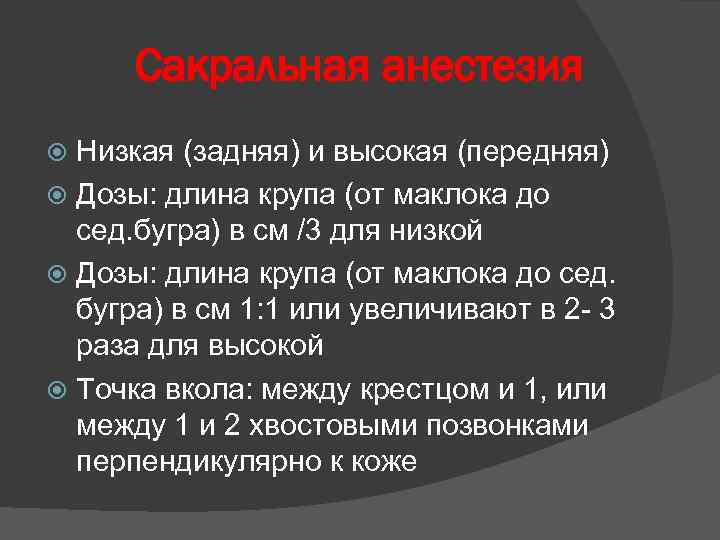 Сакральная анестезия

Низкая (задняя) и высокая (передняя)

Дозы: длина крупа (от маклока до сед.бугра) в см /3 для низкой

Дозы: длина крупа (от маклока до сед. бугра) в см 1:1 или увеличивают в 2- 3 раза для высокой

Точка вкола: между крестцом и 1, или между 1 и 2 хвостовыми позвонками перпендикулярно к коже